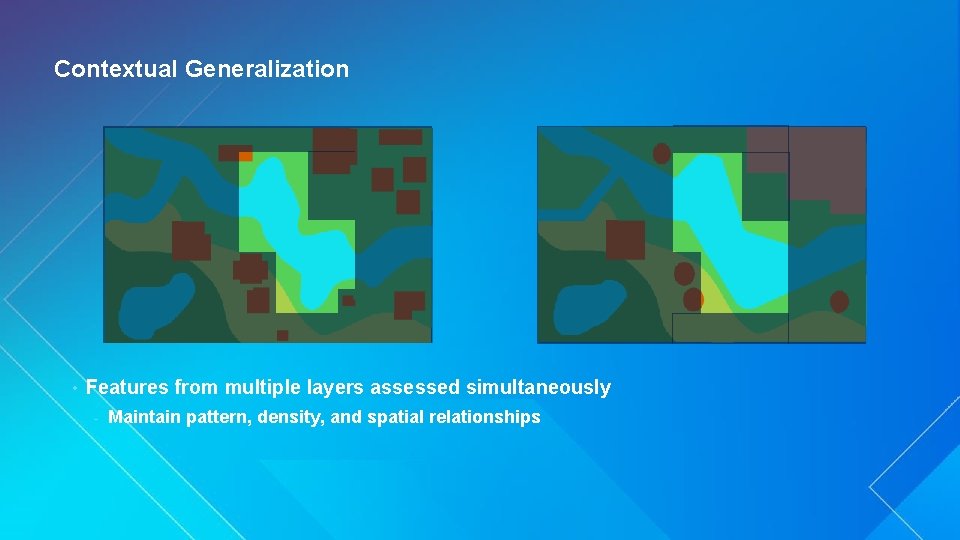 Contextual Generalization

• Features from multiple layers assessed simultaneously

- Maintain pattern, density, and spatial relationships